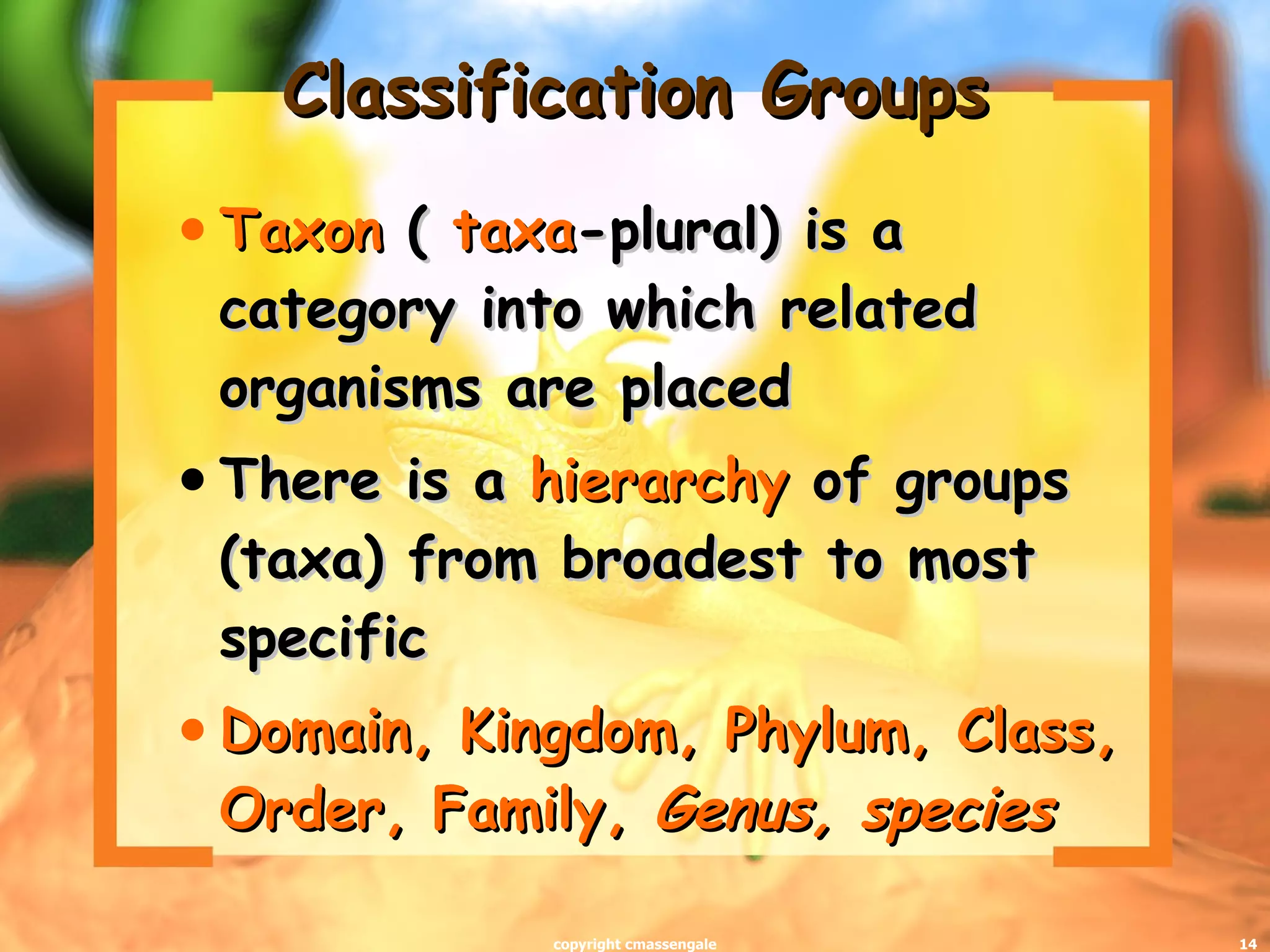 Classification Groups

• Taxon ( taxa-plural) is a category into which related organisms are placed

• There is a hierarchy of groups (taxa) from broadest to most specific

• Domain, Kingdom, Phylum, Class, Order, Family, Genus, species

copyright cmassengale

14